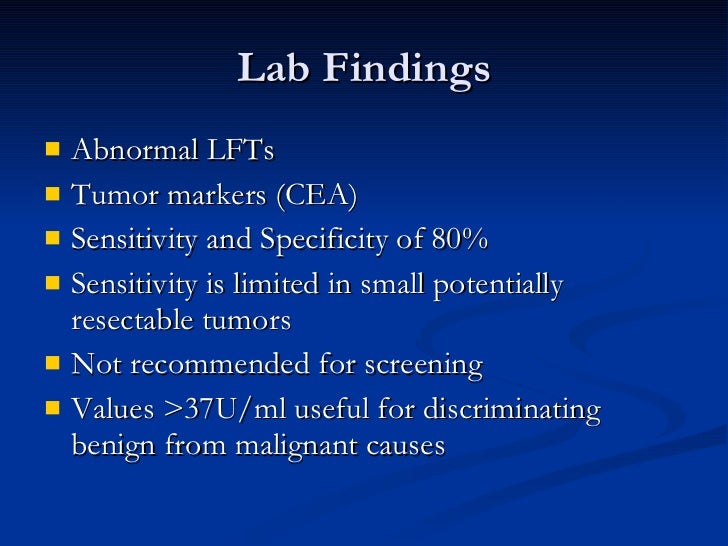 Lab Findings

- Abnormal LFTs
- Tumor markers (CEA)
- Sensitivity and Specificity of 80%
- Sensitivity is limited in small potentially resectable tumors
- Not recommended for screening
- Values >37U/ml useful for discriminating benign from malignant causes